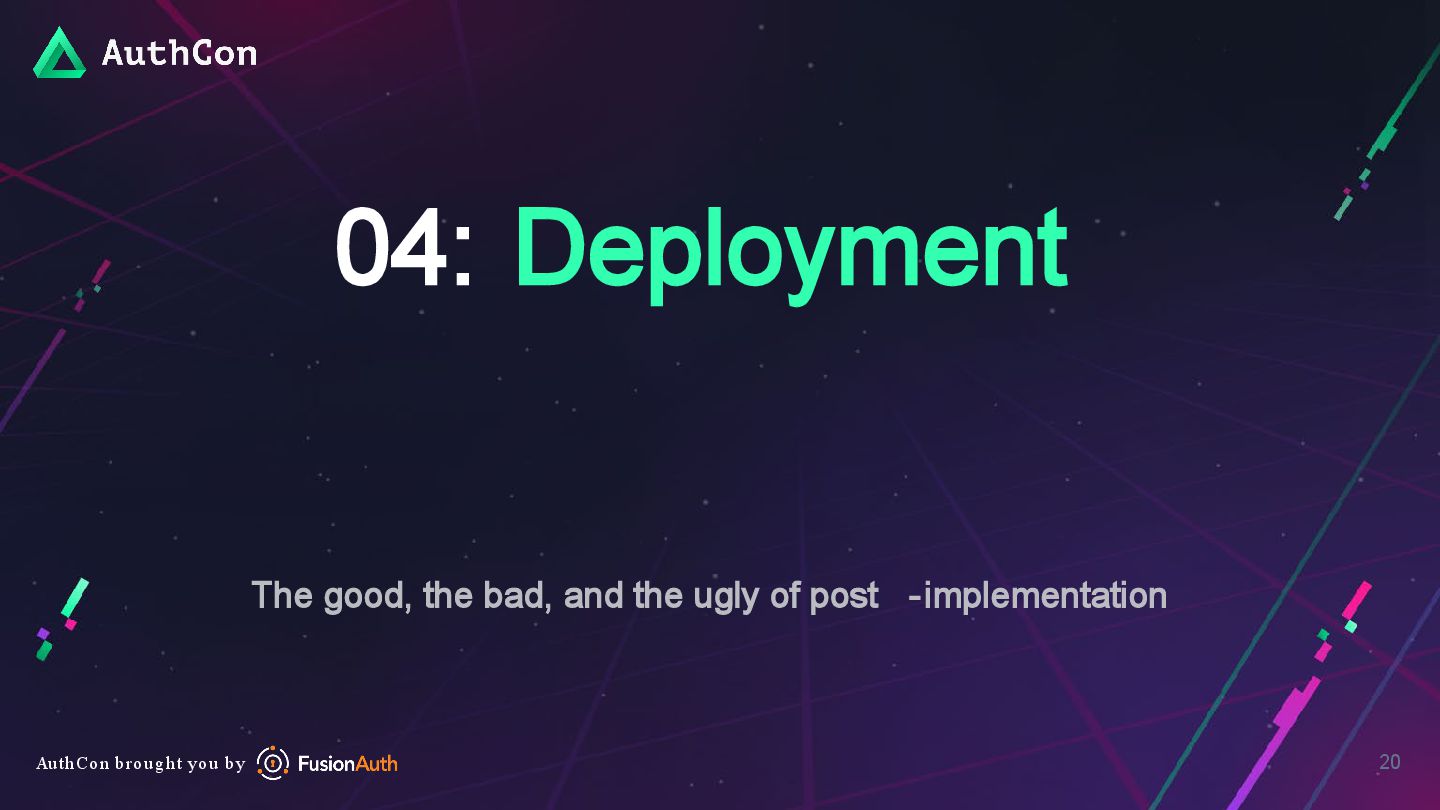 AuthCon

04: Deployment

The good, the bad, and the ugly of post -implementation

AuthCon brought you by FusionAuth

20